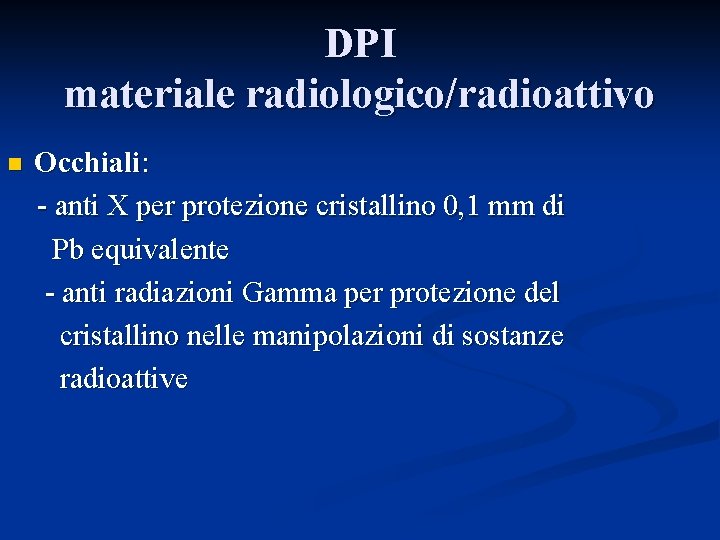 DPI
materiale radiologico/radioattivo

Occhiali:
- anti X per protezione cristallino 0,1 mm di Pb equivalente
- anti radiazioni Gamma per protezione del cristallino nelle manipolazioni di sostanze radioattive